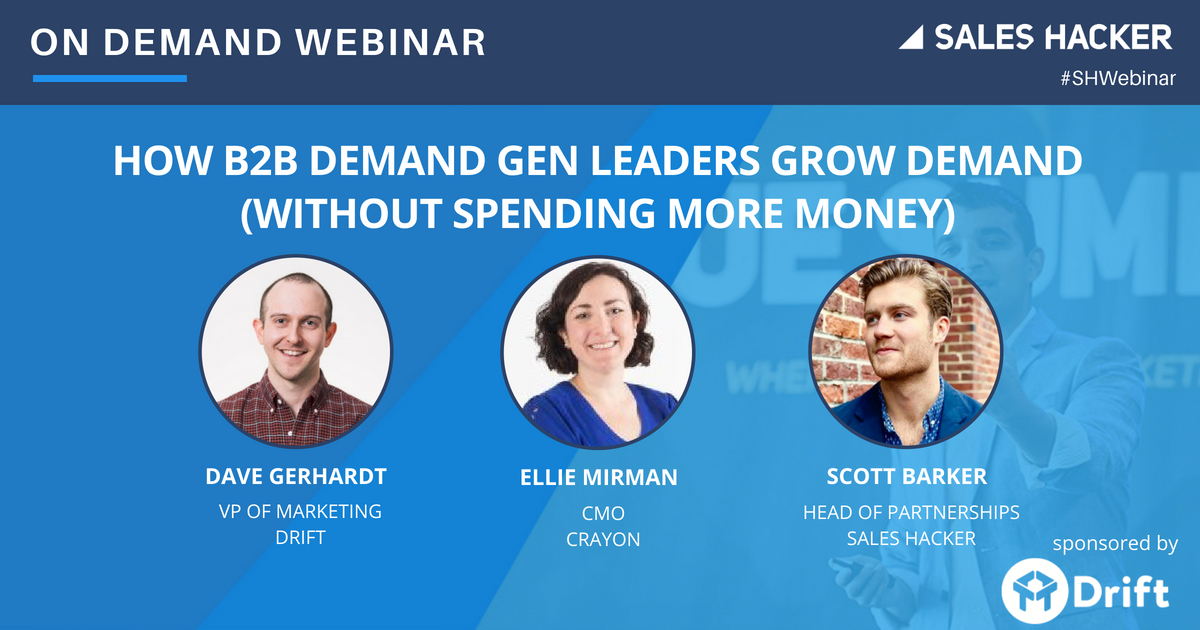 ON DEMAND WEBINAR

SALES HACKER
#SHWebinar

HOW B2B DEMAND GEN LEADERS GROW DEMAND (WITHOUT SPENDING MORE MONEY)

DAVE GERHARDT
VP OF MARKETING
DRIFT

ELLIE MIRMAN
CMO
CRAYON

SCOTT BARKER
HEAD OF PARTNERSHIPS
SALES HACKER

sponsored by
Drift